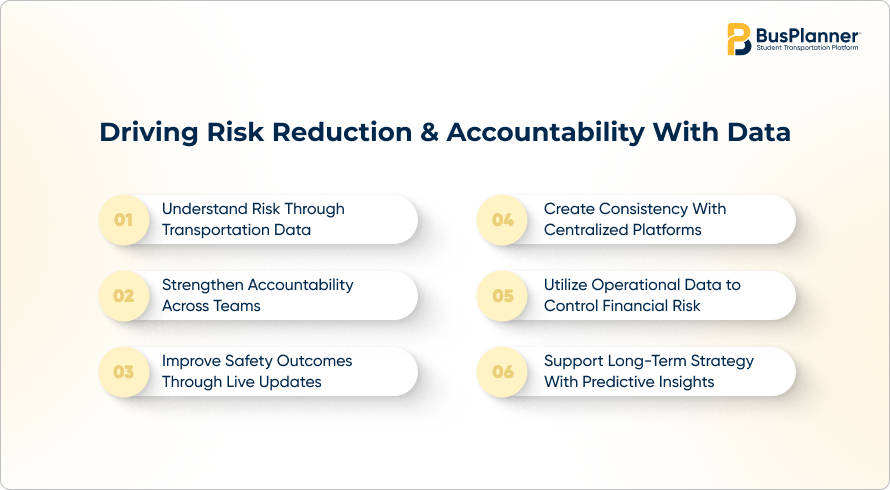 BusPlanner
Student Transportation Platform

Driving Risk Reduction & Accountability With Data

01 Understand Risk Through Transportation Data

02 Strengthen Accountability Across Teams

03 Improve Safety Outcomes Through Live Updates

04 Create Consistency With Centralized Platforms

05 Utilize Operational Data to Control Financial Risk

06 Support Long-Term Strategy With Predictive Insights